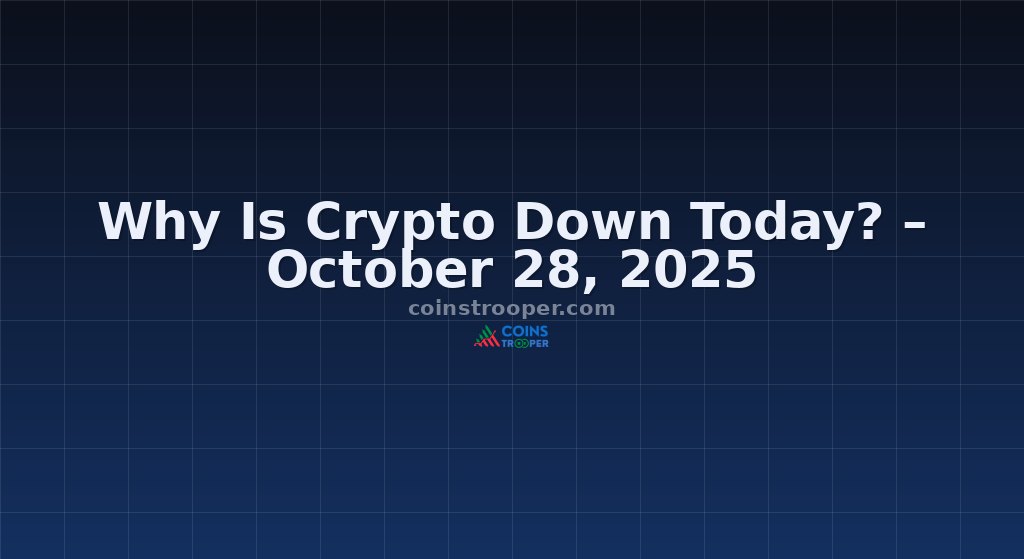 Why Is Crypto Down Today? – October 28, 2025

coinstrooper.com

COINS TROOPER